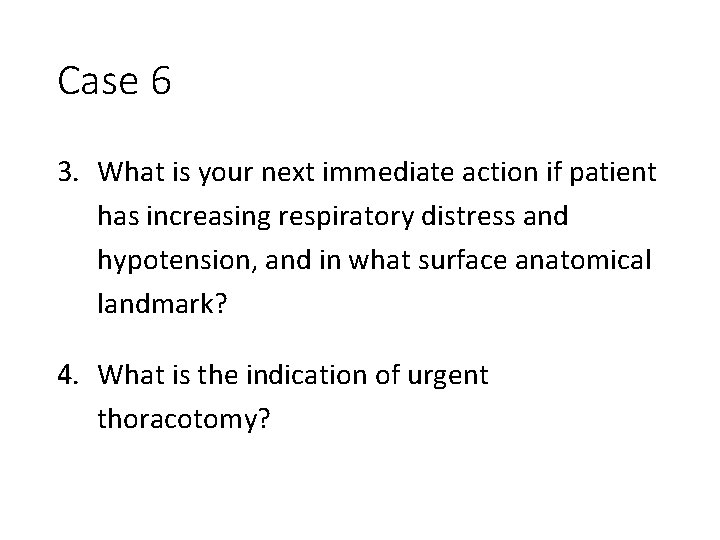 Case 6

3. What is your next immediate action if patient has increasing respiratory distress and hypotension, and in what surface anatomical landmark?

4. What is the indication of urgent thoracotomy?